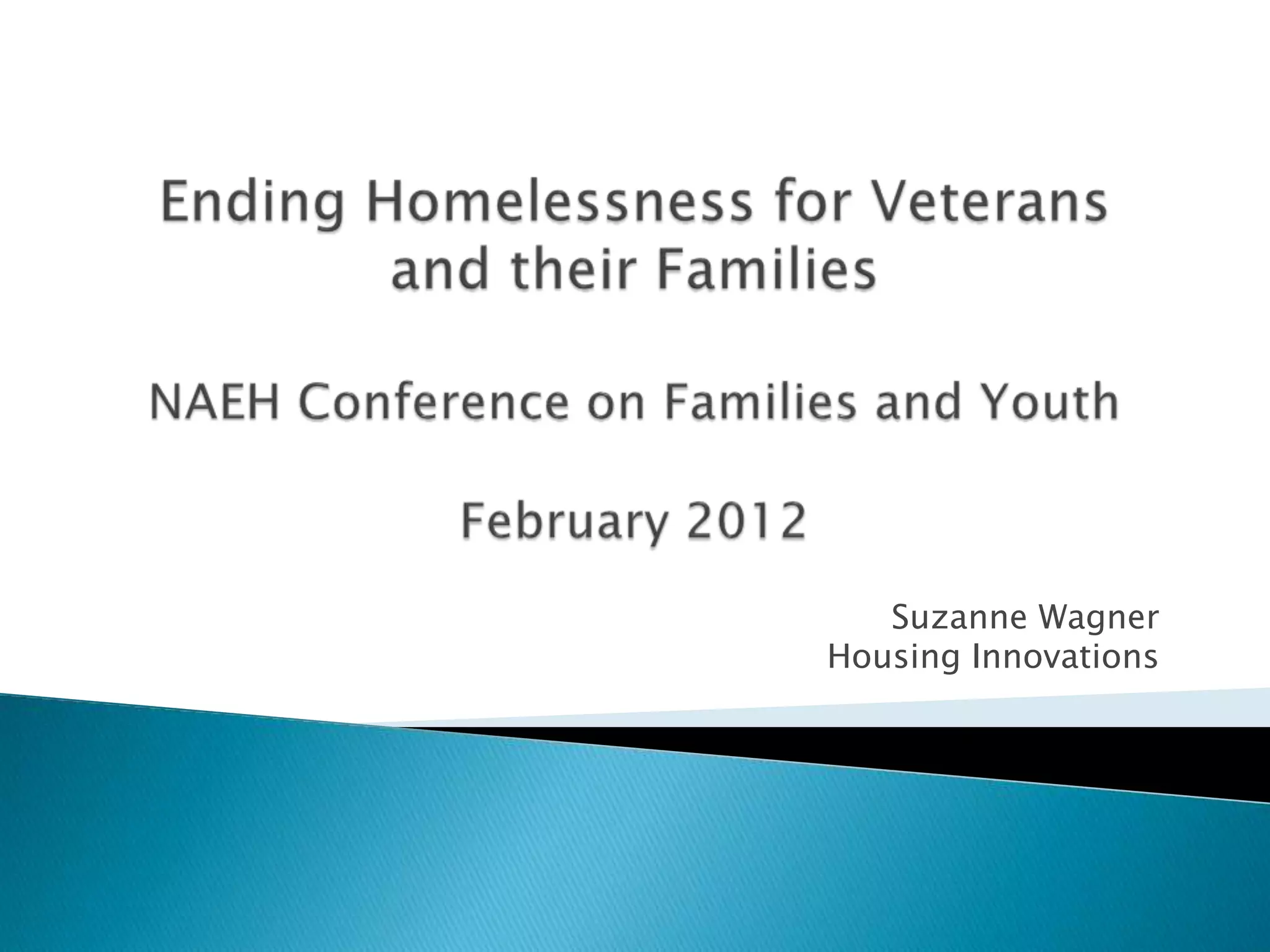 Ending Homelessness for Veterans and their Families

NAEH Conference on Families and Youth

February 2012

Suzanne Wagner
Housing Innovations